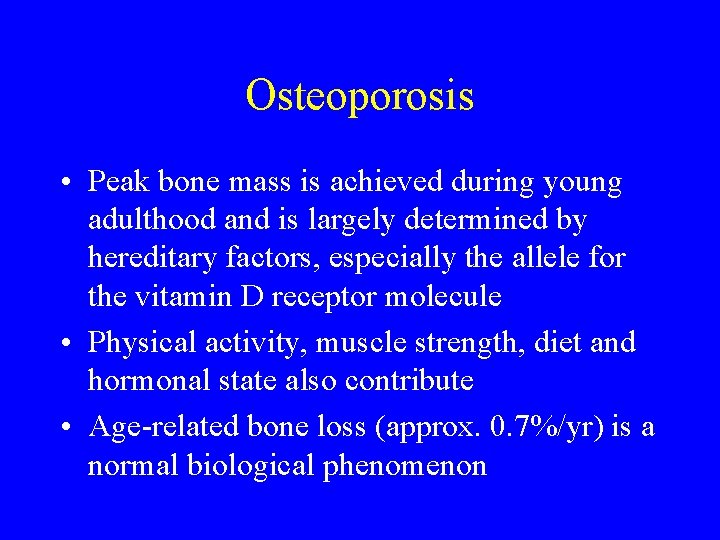 Osteoporosis

• Peak bone mass is achieved during young adulthood and is largely determined by hereditary factors, especially the allele for the vitamin D receptor molecule

• Physical activity, muscle strength, diet and hormonal state also contribute

• Age-related bone loss (approx. 0.7%/yr) is a normal biological phenomenon